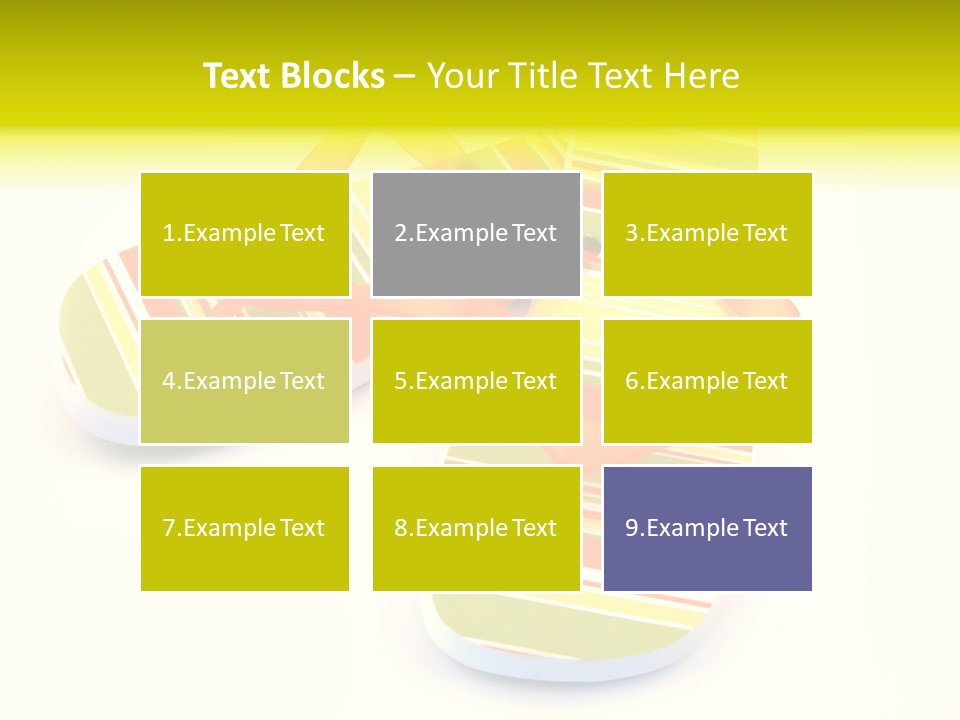 Text Blocks – Your Title Text Here

1.Example Text

2.Example Text

3.Example Text

4.Example Text

5.Example Text

6.Example Text

7.Example Text

8.Example Text

9.Example Text